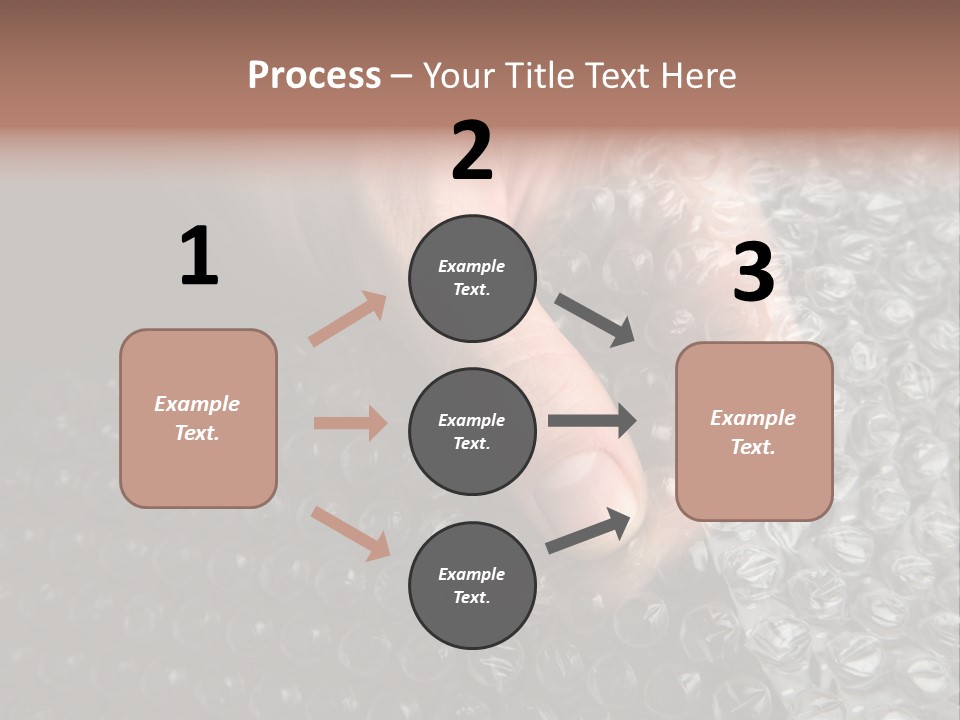 Process – Your Title Text Here

1

Example Text.

2

Example Text.

Example Text.

Example Text.

3

Example Text.